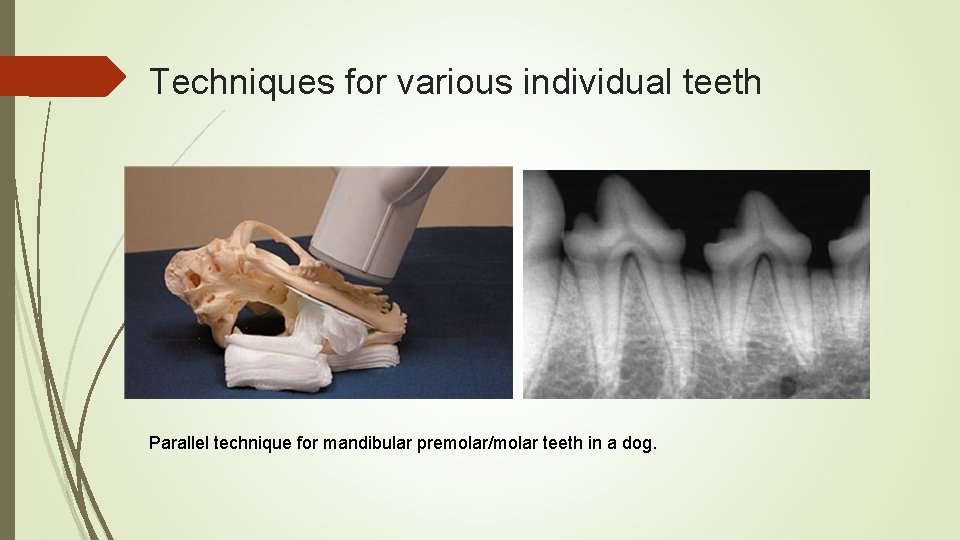 Techniques for various individual teeth

Parallel technique for mandibular premolar/molar teeth in a dog.